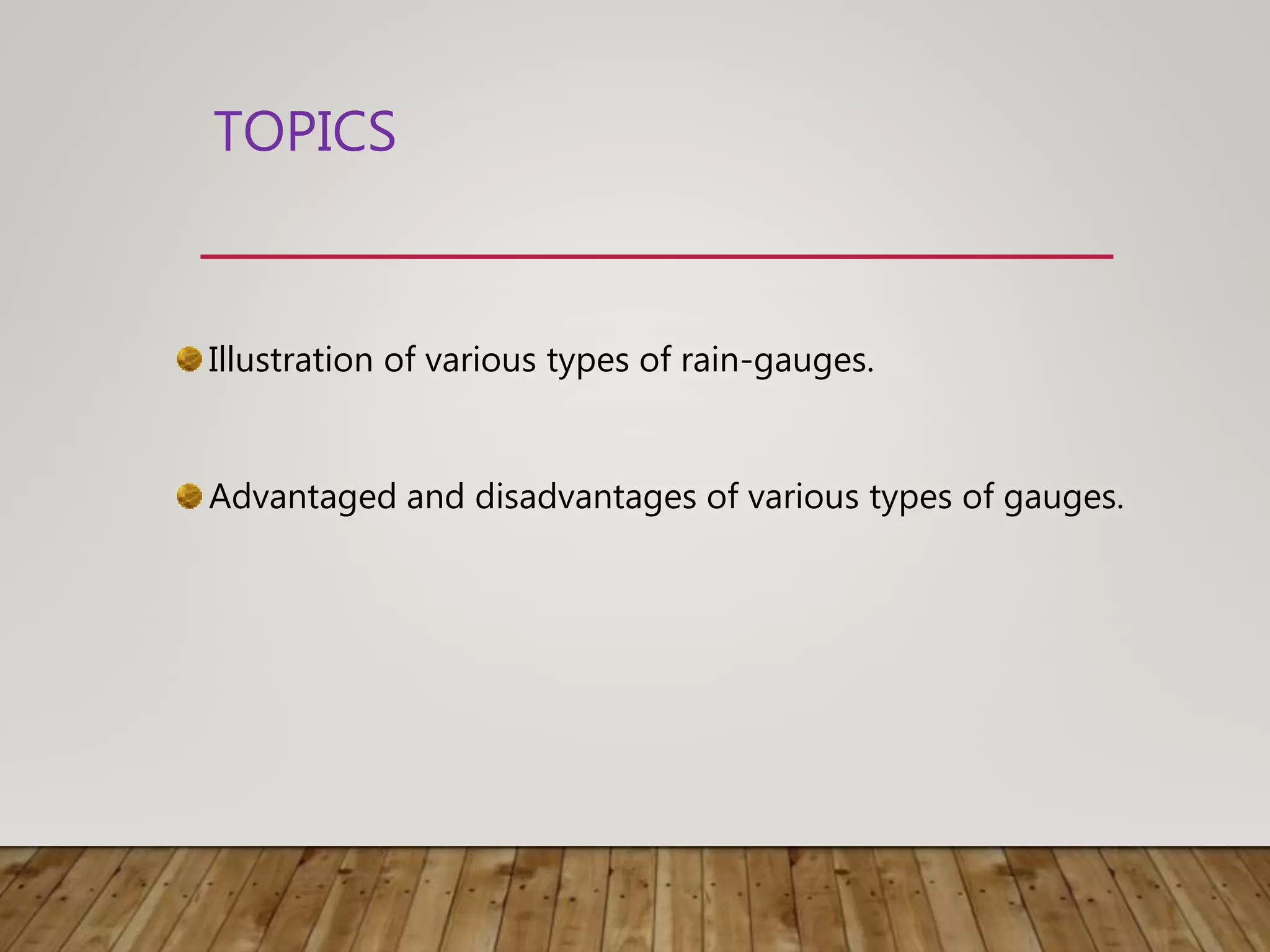 TOPICS

Illustration of various types of rain-gauges.

Advantaged and disadvantages of various types of gauges.